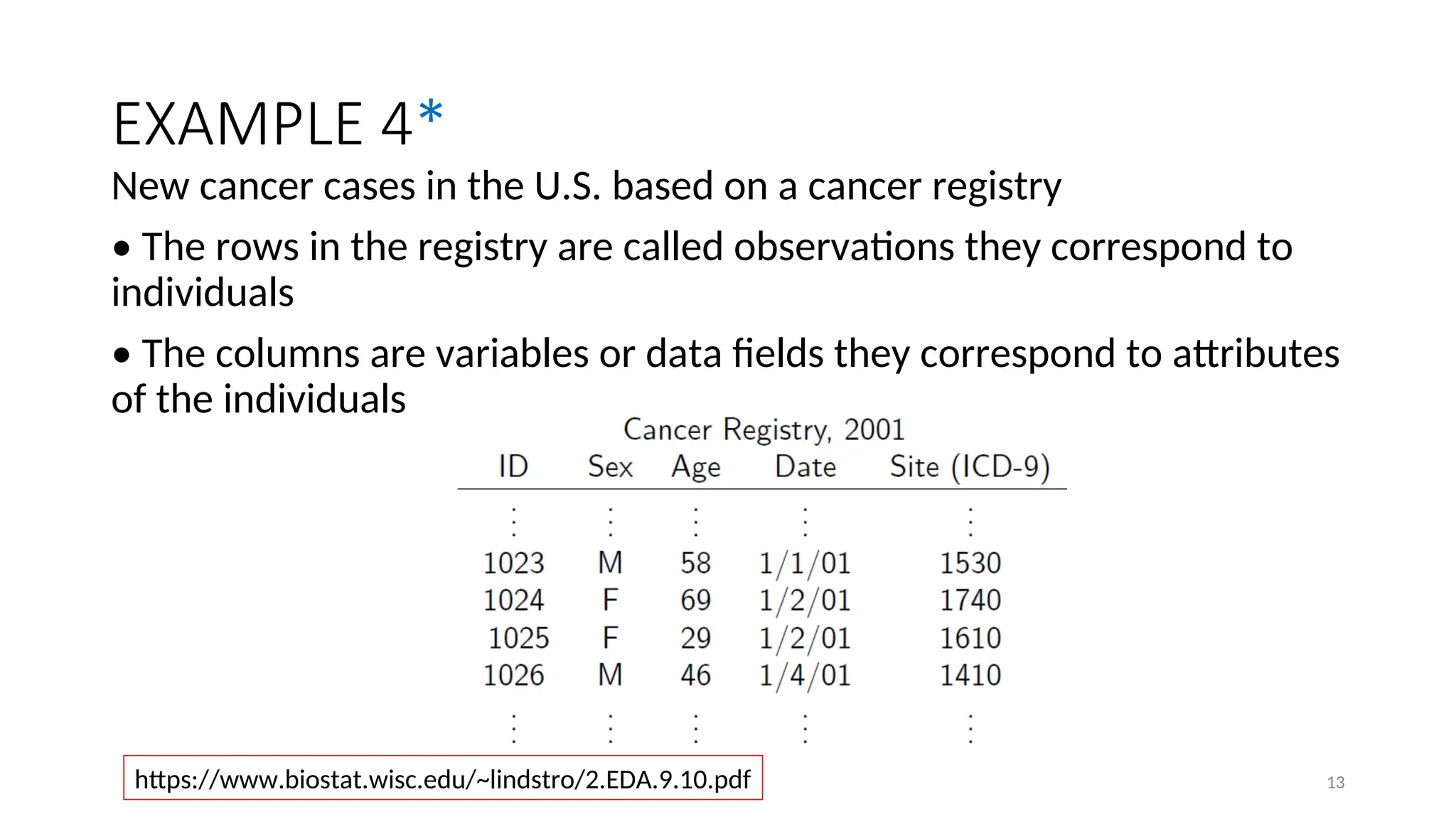 EXAMPLE 4*

New cancer cases in the U.S. based on a cancer registry

• The rows in the registry are called observations they correspond to individuals

• The columns are variables or data fields they correspond to attributes of the individuals

Cancer Registry, 2001

| ID | Sex | Age | Date | Site (ICD-9) |
|---|---|---|---|---|
| ⋮ | ⋮ | ⋮ | ⋮ | ⋮ |
| 1023 | M | 58 | 1/1/01 | 1530 |
| 1024 | F | 69 | 1/2/01 | 1740 |
| 1025 | F | 29 | 1/2/01 | 1610 |
| 1026 | M | 46 | 1/4/01 | 1410 |
| ⋮ | ⋮ | ⋮ | ⋮ | ⋮ |

https://www.biostat.wisc.edu/~lindstro/2.EDA.9.10.pdf

13